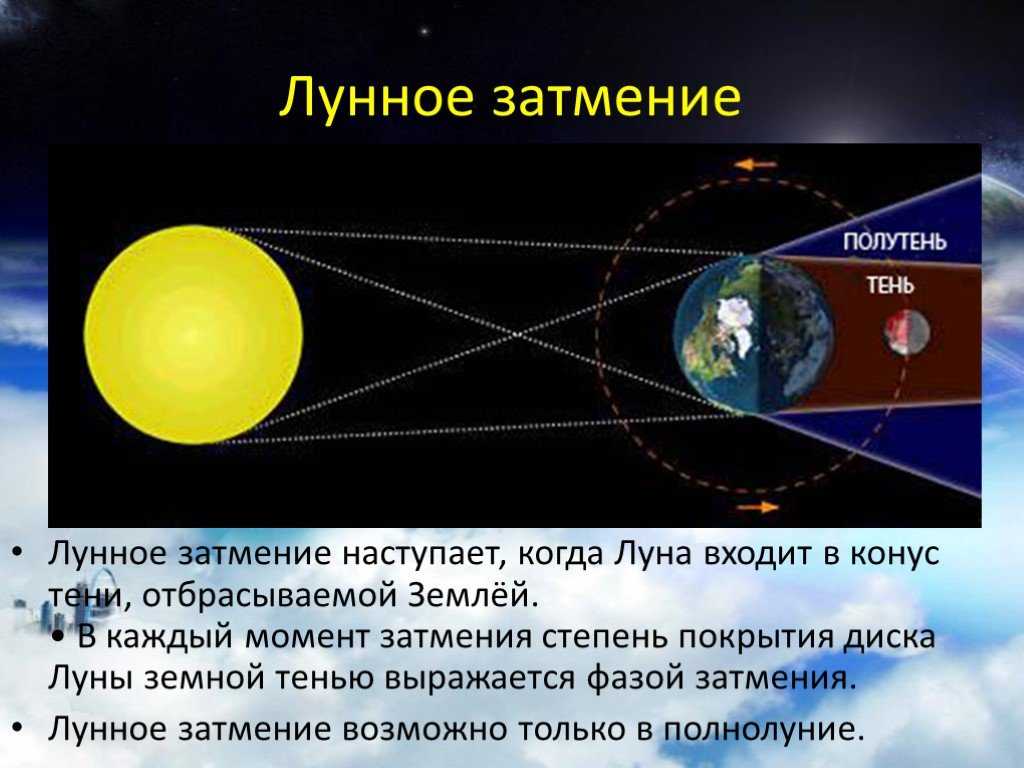 Лунное затмение

ПОЛУТЕНЬ

ТЕНЬ

• Лунное затмение наступает, когда Луна входит в конус тени, отбрасываемой Землёй.
• В каждый момент затмения степень покрытия диска Луны земной тенью выражается фазой затмения.

• Лунное затмение возможно только в полнолуние.